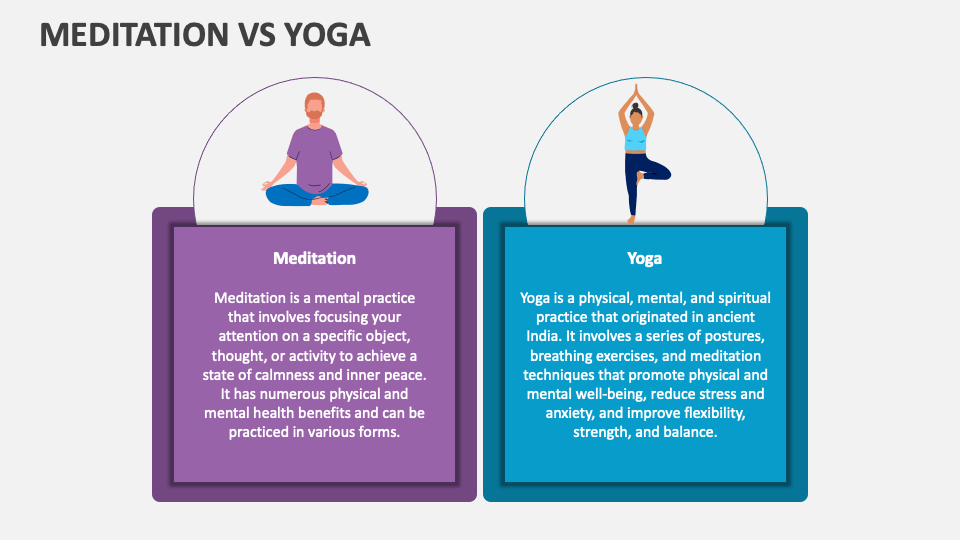 MEDITATION VS YOGA

Meditation

Meditation is a mental practice that involves focusing your attention on a specific object, thought, or activity to achieve a state of calmness and inner peace. It has numerous physical and mental health benefits and can be practiced in various forms.

Yoga

Yoga is a physical, mental, and spiritual practice that originated in ancient India. It involves a series of postures, breathing exercises, and meditation techniques that promote physical and mental well-being, reduce stress and anxiety, and improve flexibility, strength, and balance.